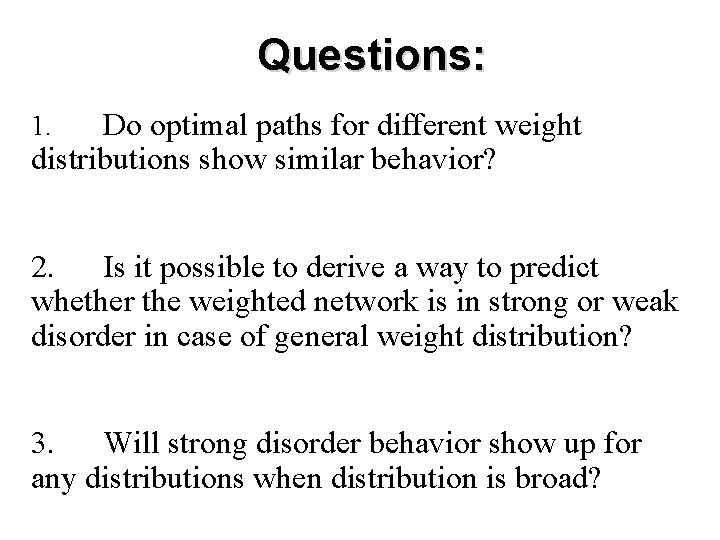 Questions:

1. Do optimal paths for different weight distributions show similar behavior?

2. Is it possible to derive a way to predict whether the weighted network is in strong or weak disorder in case of general weight distribution?

3. Will strong disorder behavior show up for any distributions when distribution is broad?